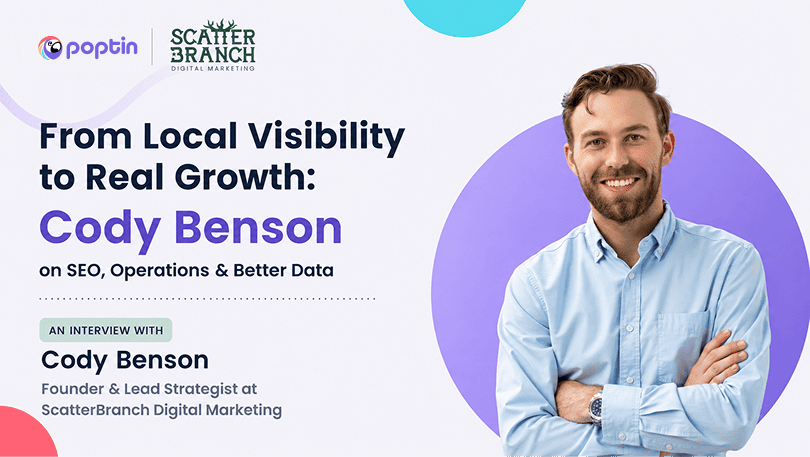 poptin

SCATTER BRANCH
DIGITAL MARKETING

From Local Visibility to Real Growth:
Cody Benson
on SEO, Operations & Better Data

AN INTERVIEW WITH
Cody Benson
Founder & Lead Strategist at ScatterBranch Digital Marketing